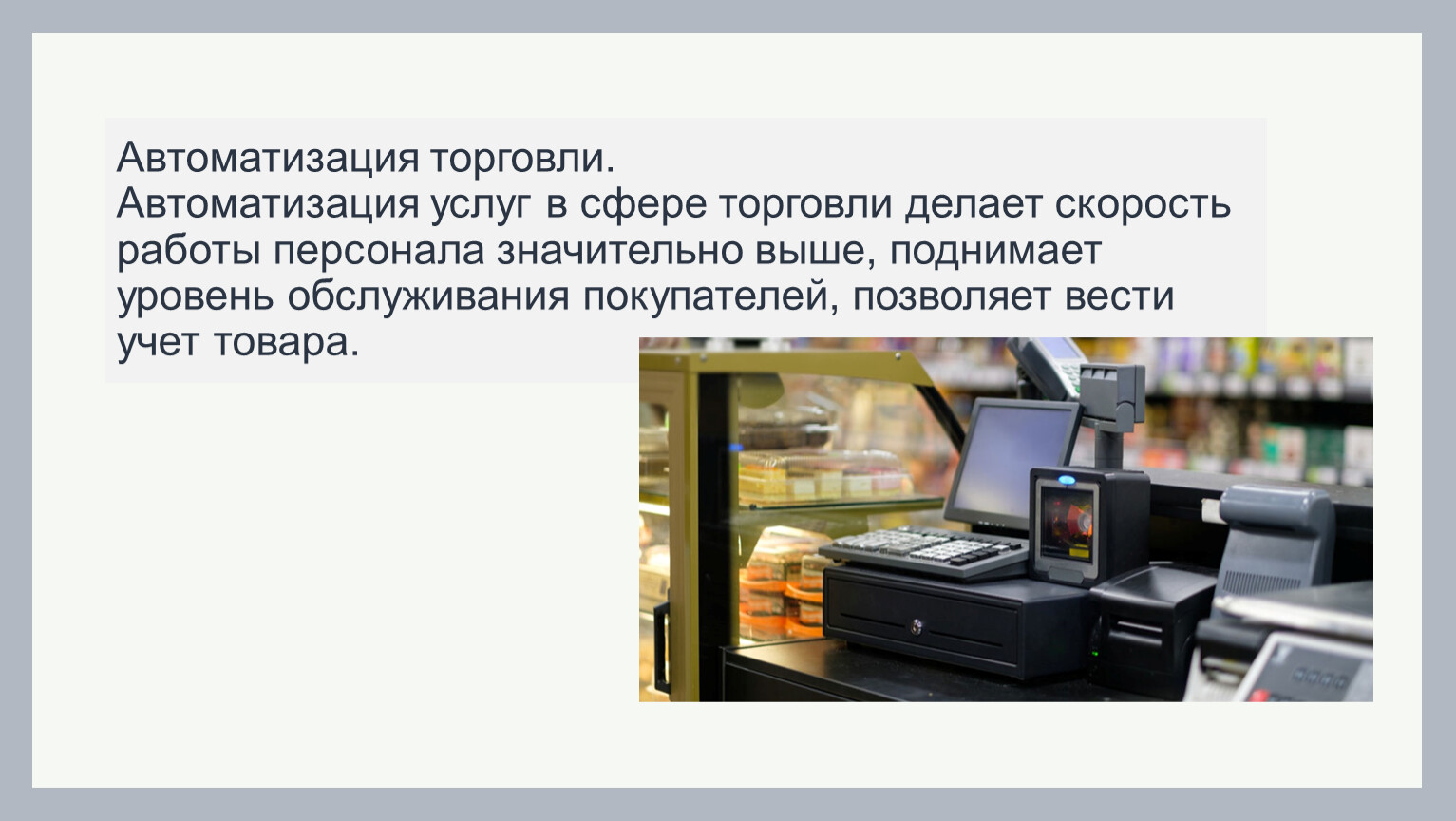 Автоматизация торговли.
Автоматизация услуг в сфере торговли делает скорость работы персонала значительно выше, поднимает уровень обслуживания покупателей, позволяет вести учет товара.